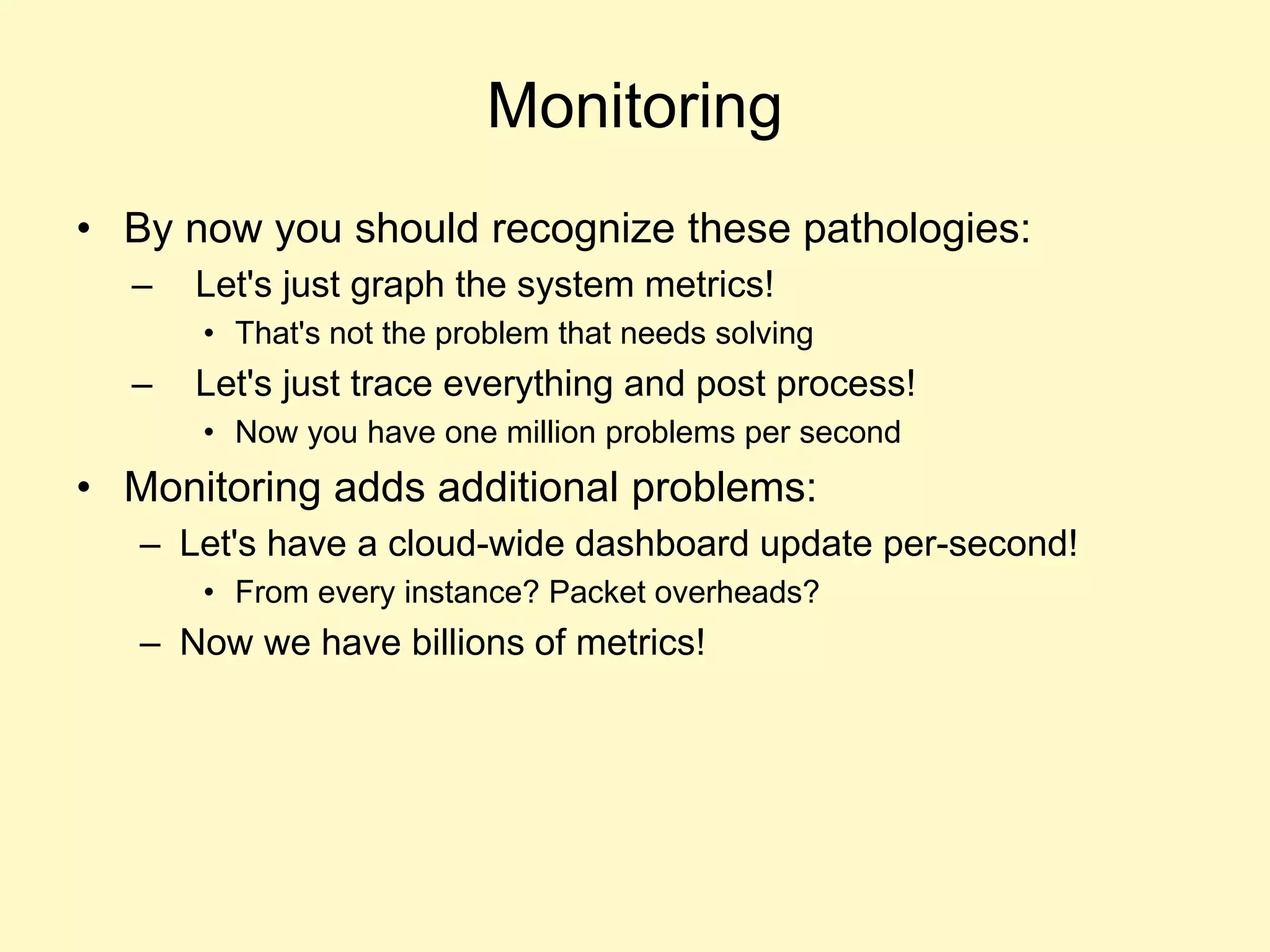 Monitoring

• By now you should recognize these pathologies:
  – Let's just graph the system metrics!
    • That's not the problem that needs solving
  – Let's just trace everything and post process!
    • Now you have one million problems per second
• Monitoring adds additional problems:
  – Let's have a cloud-wide dashboard update per-second!
    • From every instance? Packet overheads?
  – Now we have billions of metrics!